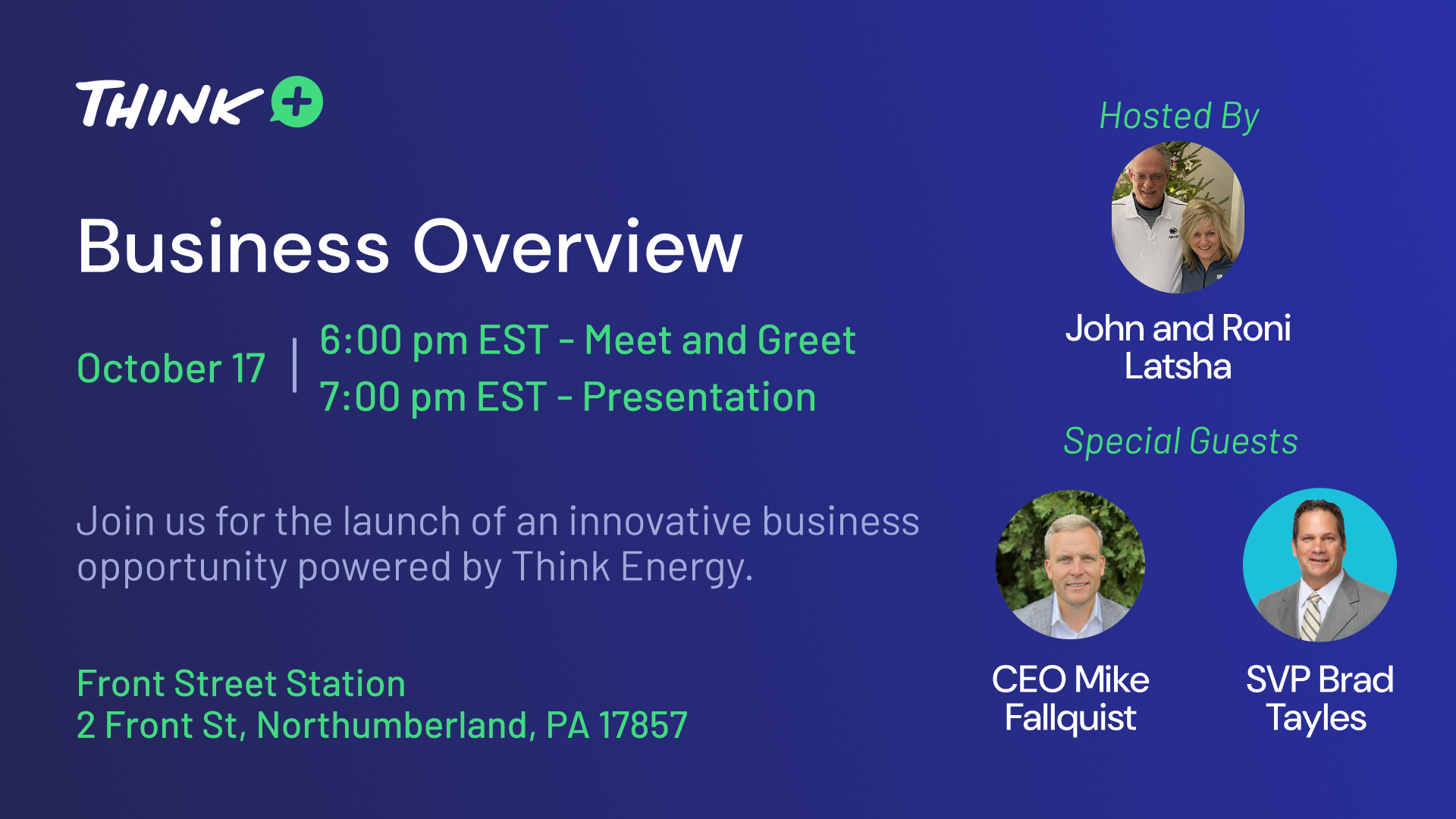 THINK +

Business Overview

October 17 | 6:00 pm EST - Meet and Greet
7:00 pm EST - Presentation

Join us for the launch of an innovative business opportunity powered by Think Energy.

Front Street Station
2 Front St, Northumberland, PA 17857

Hosted By

John and Roni Latsha

Special Guests

CEO Mike Fallquist

SVP Brad Tayles